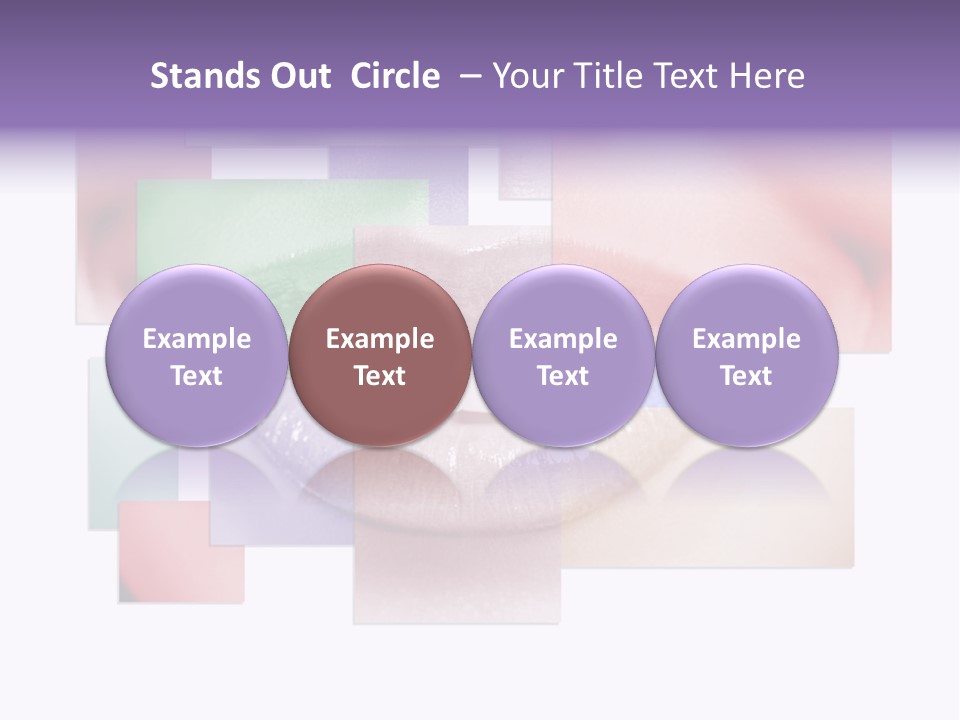 Stands Out Circle – Your Title Text Here

Example Text

Example Text

Example Text

Example Text